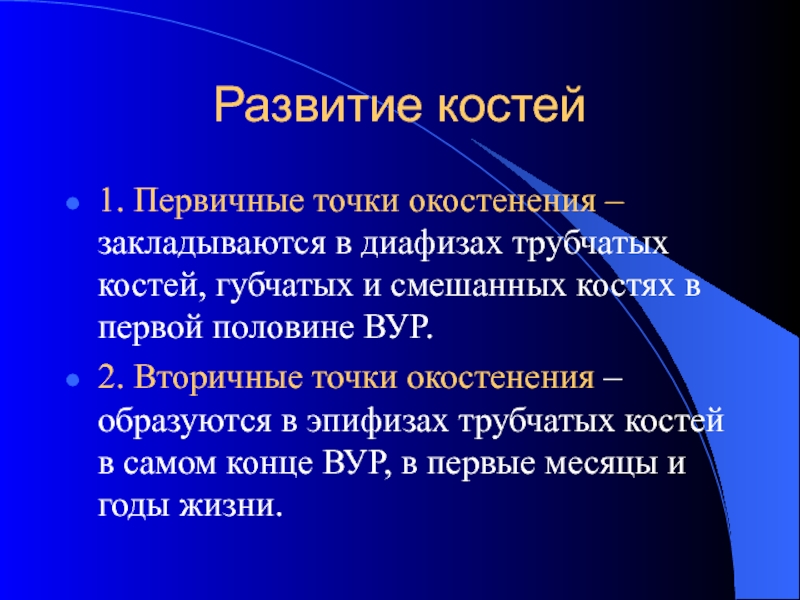 Развитие костей

1. Первичные точки окостенения – закладываются в диафизах трубчатых костей, губчатых и смешанных костях в первой половине ВУР.

2. Вторичные точки окостенения – образуются в эпифизах трубчатых костей в самом конце ВУР, в первые месяцы и годы жизни.